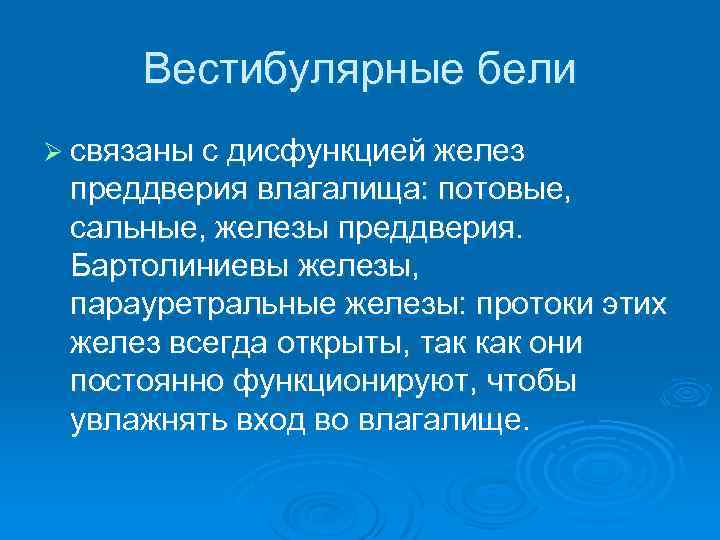 Вестибулярные бели

➢ связаны с дисфункцией желез преддверия влагалища: потовые, сальные, железы преддверия. Бартолиниевы железы, парауретральные железы: протоки этих желез всегда открыты, так как они постоянно функционируют, чтобы увлажнять вход во влагалище.